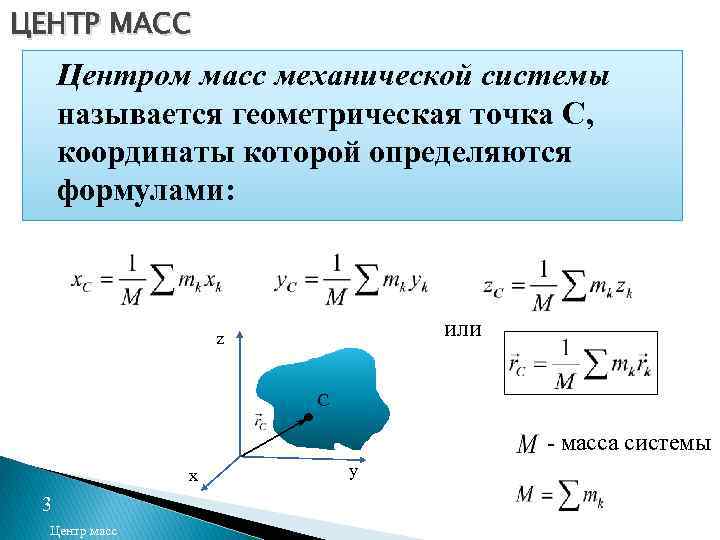 ЦЕНТР МАСС

Центром масс механической системы называется геометрическая точка С, координаты которой определяются формулами:

$x_C = \frac{1}{M}\sum m_k x_k$ $y_C = \frac{1}{M}\sum m_k y_k$ $z_C = \frac{1}{M}\sum m_k z_k$

или

$\vec{r}_C = \frac{1}{M}\sum m_k \vec{r}_k$

z

C

$\vec{r}_C$

x

y

$M$ - масса системы

$M = \sum m_k$

3

Центр масс